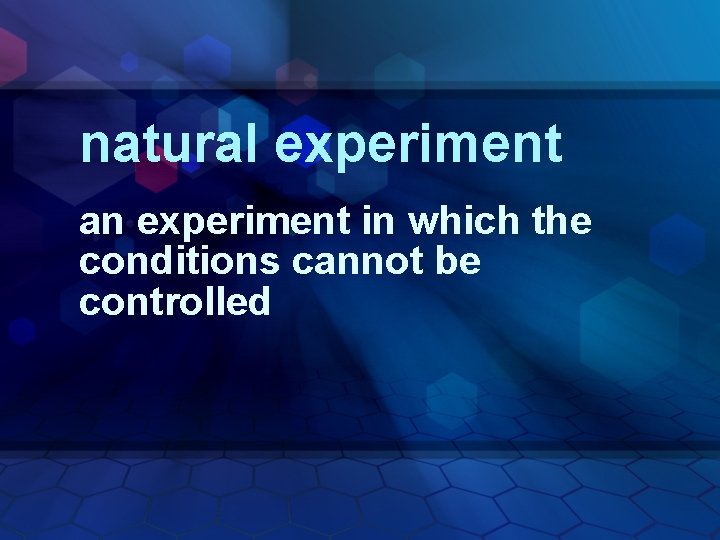 natural experiment

an experiment in which the conditions cannot be controlled